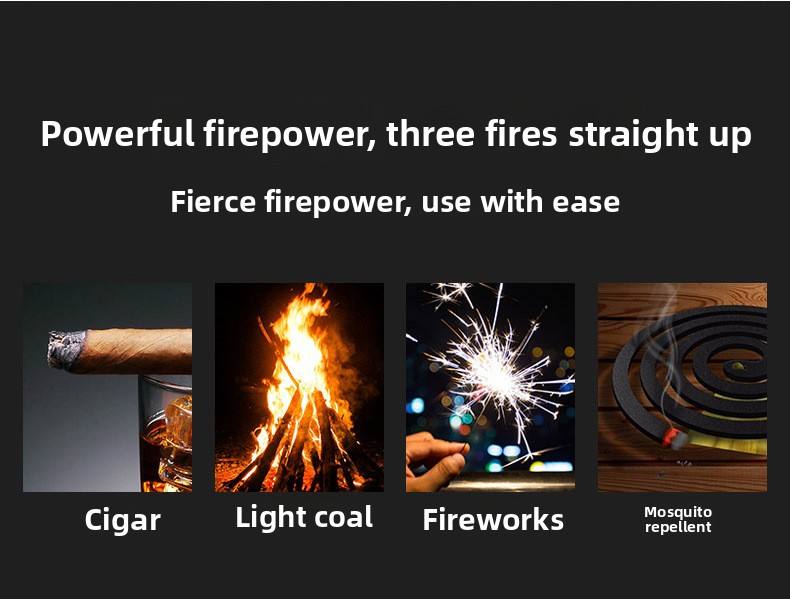 Powerful firepower, three fires straight up

Fierce firepower, use with ease

Cigar

Light coal

Fireworks

Mosquito repellent